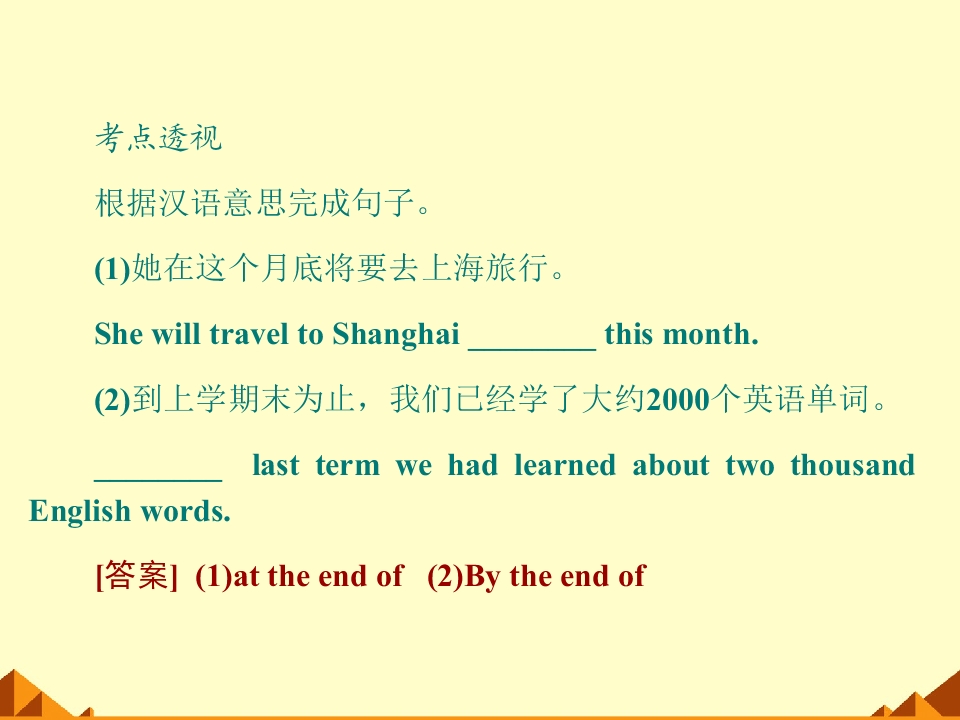 考点透视

根据汉语意思完成句子。

(1)她在这个月底将要去上海旅行。

She will travel to Shanghai ________ this month.

(2)到上学期末为止，我们已经学了大约2000个英语单词。

________ last term we had learned about two thousand English words.

[答案] (1)at the end of (2)By the end of